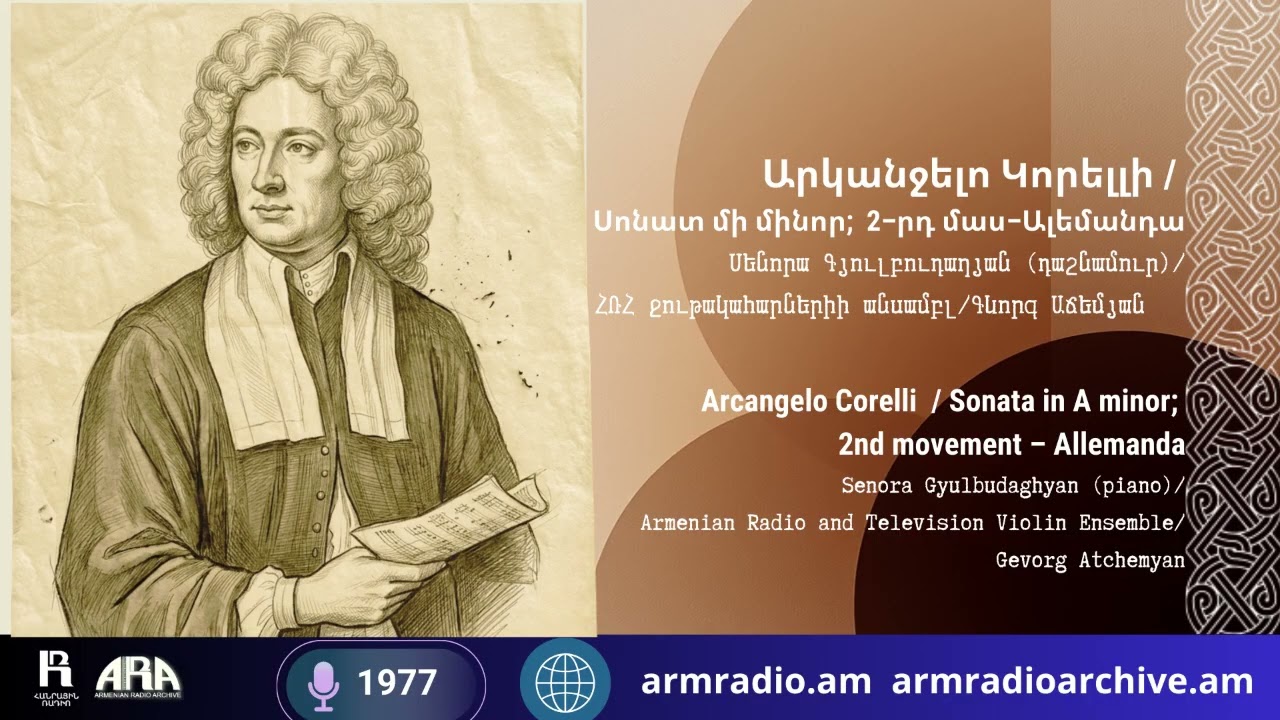 Արկանջելո Կորելլի /
Սոնատ մի մինոր; 2-րդ մաս-Ալեմանդա
Սենորա Գյուլբուդաղյան (դաշնամուր)/
ՀՌՀ ջութակահարների անսամբլ/Գևորգ Աճեմյան

Arcangelo Corelli / Sonata in A minor;
2nd movement – Allemanda
Senora Gyulbudaghyan (piano)/
Armenian Radio and Television Violin Ensemble/
Gevorg Atchemyan

ՀԱՆՐԱՅԻՆ ՌԱԴԻՈ
ARA ARMENIAN RADIO ARCHIVE
1977
armradio.am armradioarchive.am